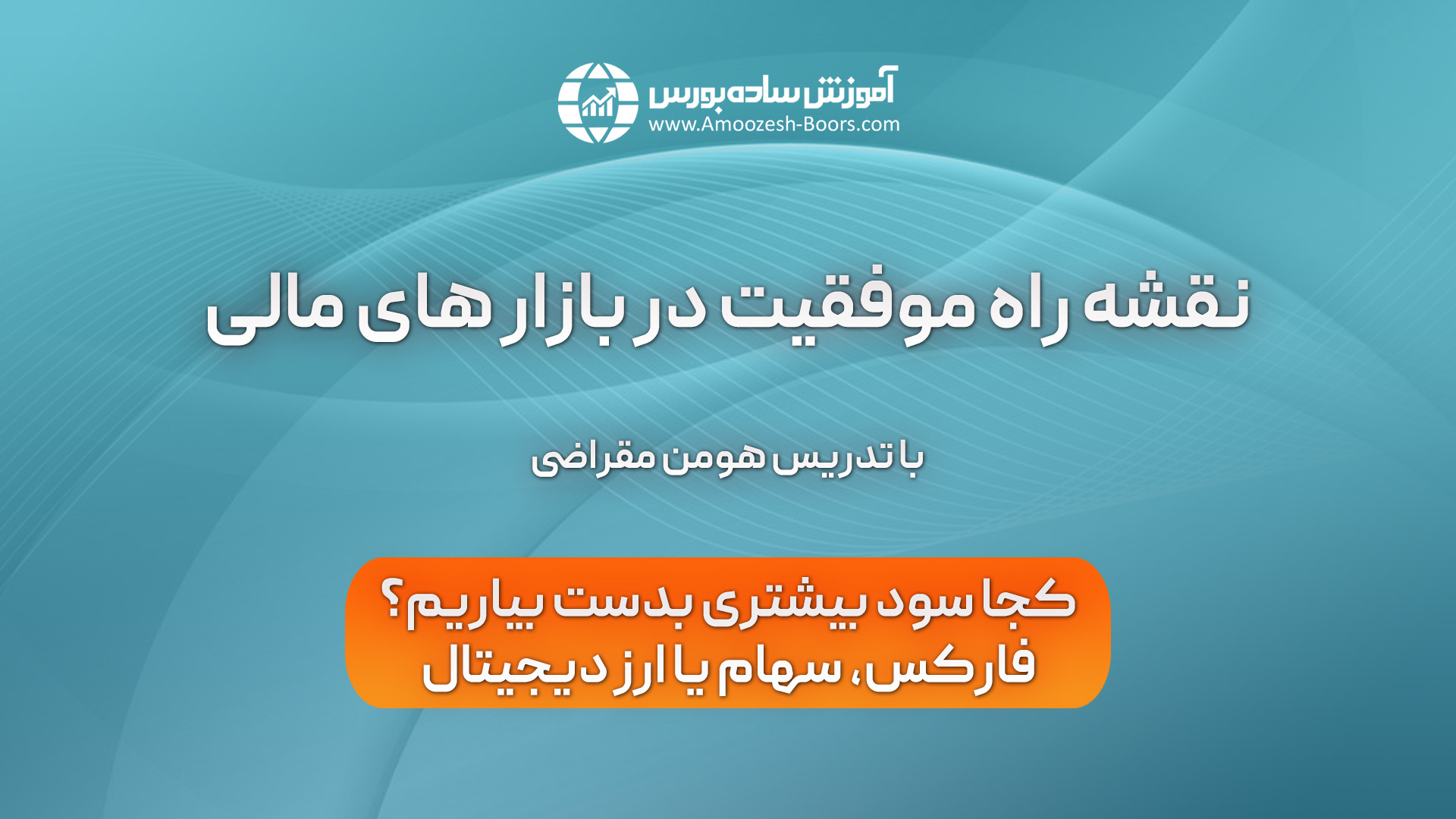 آموزش ساده بورس
www.Amoozesh-Boors.com

نقشه راه موفقیت در بازار های مالی

با تدریس هومن مقراضی

کجا سود بیشتری بدست بیاریم؟
فارکس، سهام یا ارز دیجیتال